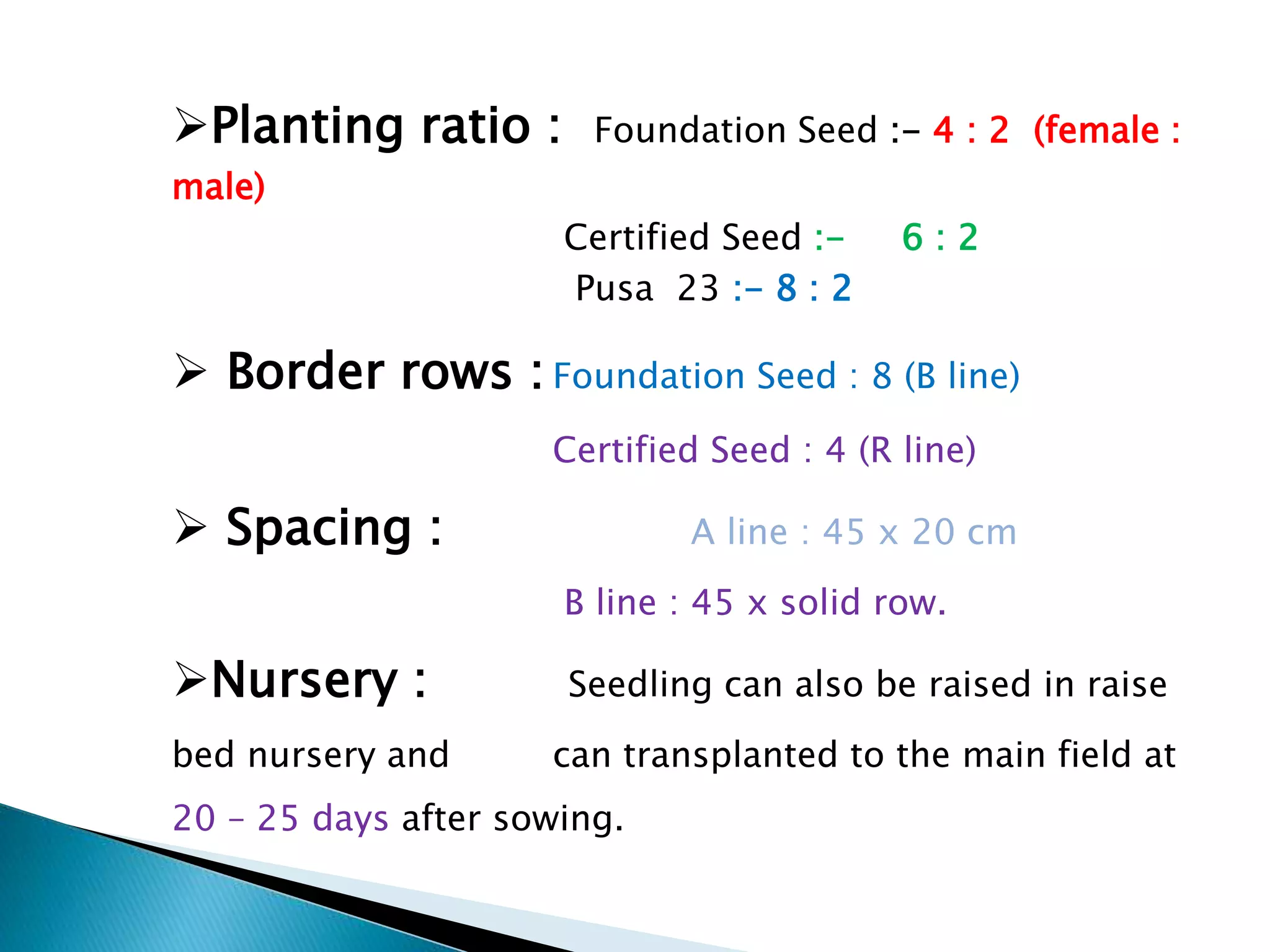 ➢Planting ratio : Foundation Seed :- 4 : 2 (female : male)

Certified Seed :- 6 : 2

Pusa 23 :- 8 : 2

➢ Border rows : Foundation Seed : 8 (B line)

Certified Seed : 4 (R line)

➢ Spacing : A line : 45 x 20 cm

B line : 45 x solid row.

➢Nursery : Seedling can also be raised in raise bed nursery and can transplanted to the main field at 20 – 25 days after sowing.